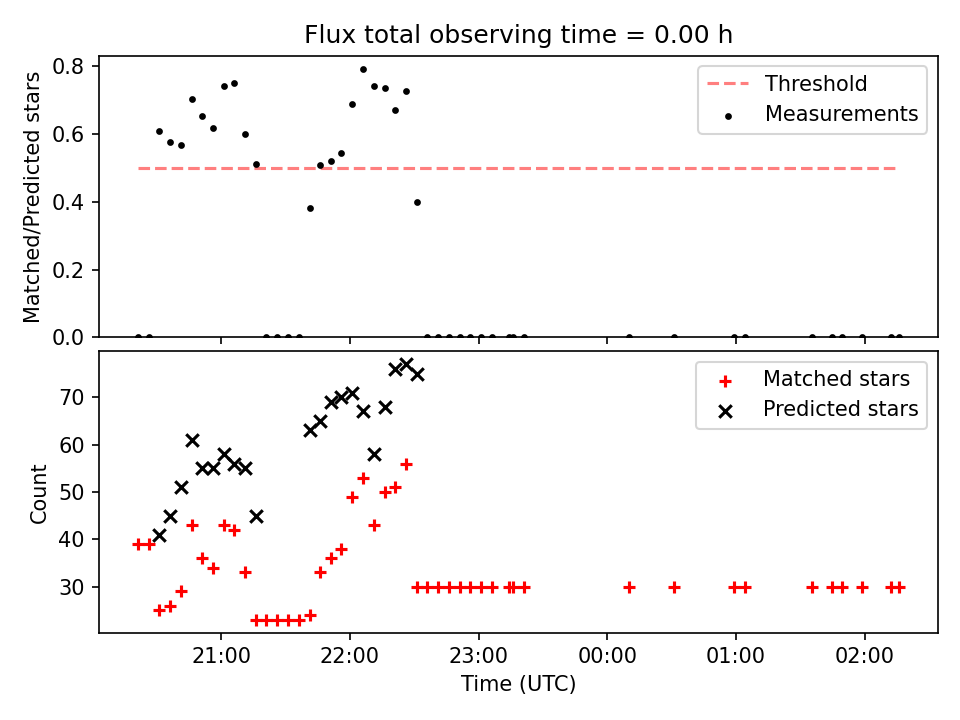 Flux total observing time = 0.00 h

Matched/Predicted stars

0.8
0.6
0.4
0.2
0.0

Threshold
Measurements

Count

70
60
50
40
30

Matched stars
Predicted stars

21:00
22:00
23:00
00:00
01:00
02:00

Time (UTC)